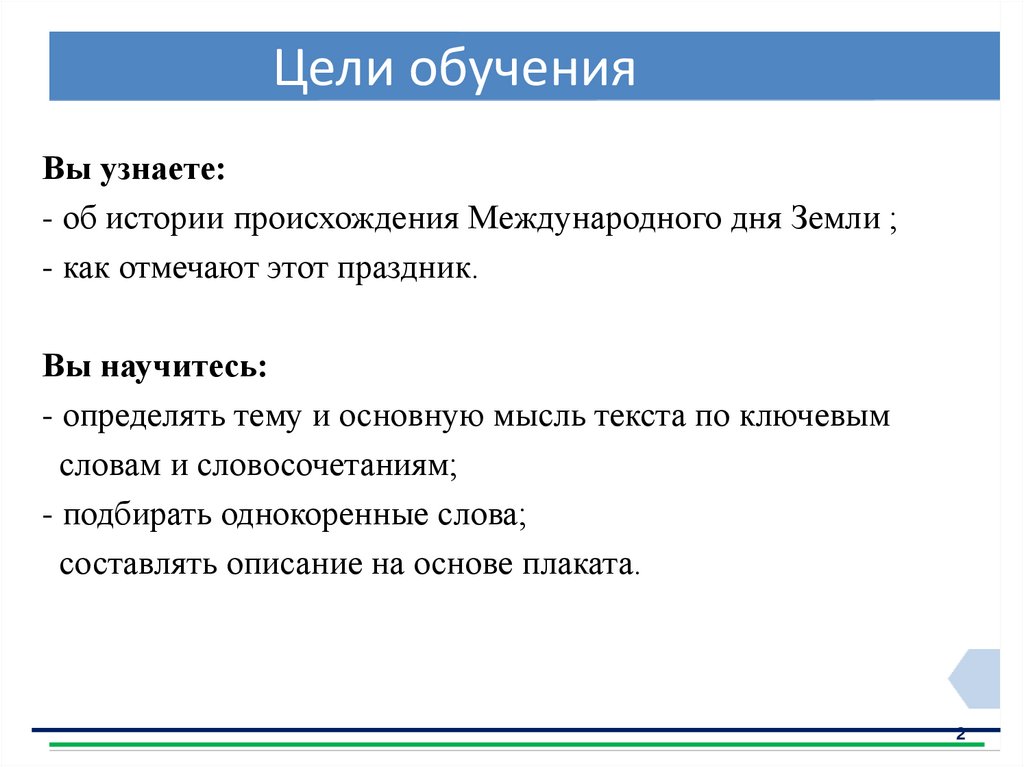 Цели обучения

Вы узнаете:
- об истории происхождения Международного дня Земли ;
- как отмечают этот праздник.

Вы научитесь:
- определять тему и основную мысль текста по ключевым словам и словосочетаниям;
- подбирать однокоренные слова;
составлять описание на основе плаката.

2